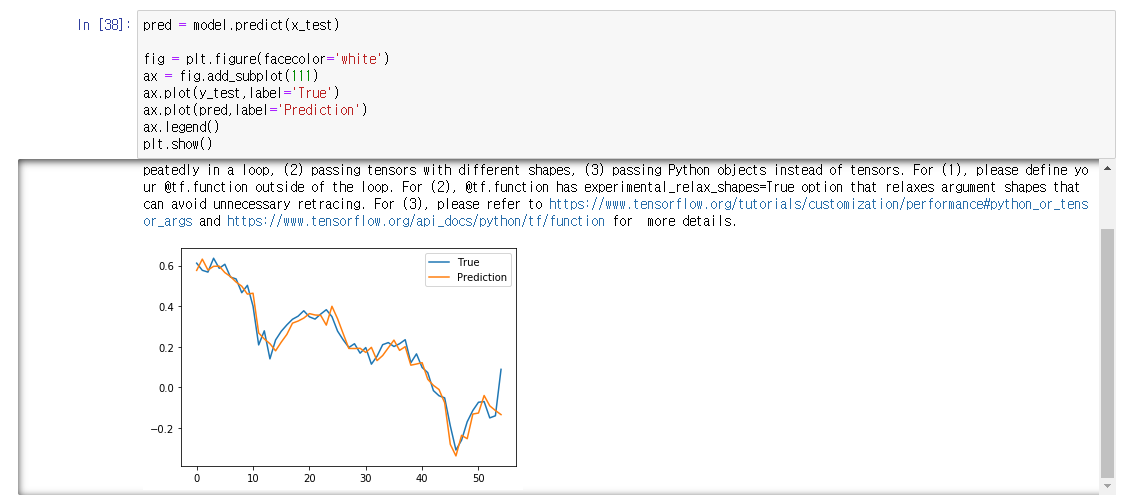 In [38]: pred = model.predict(x_test)

fig = plt.figure(facecolor='white')
ax = fig.add_subplot(111)
ax.plot(y_test,label='True')
ax.plot(pred,label='Prediction')
ax.legend()
plt.show()

peatedly in a loop, (2) passing tensors with different shapes, (3) passing Python objects instead of tensors. For (1), please define your @tf.function outside of the loop. For (2), @tf.function has experimental_relax_shapes=True option that relaxes argument shapes that can avoid unnecessary retracing. For (3), please refer to https://www.tensorflow.org/tutorials/customization/performance#python_or_tensor_args and https://www.tensorflow.org/api_docs/python/tf/function for more details.

True
Prediction

0.6
0.4
0.2
0.0
−0.2

0
10
20
30
40
50